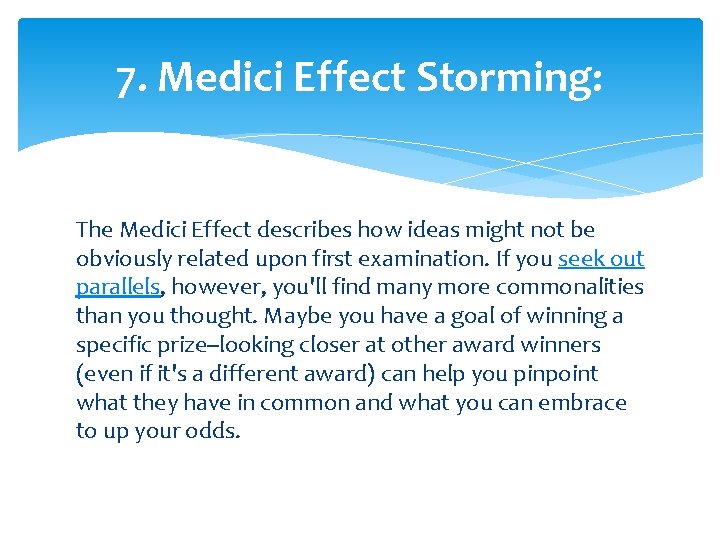 7. Medici Effect Storming:

The Medici Effect describes how ideas might not be obviously related upon first examination. If you seek out parallels, however, you'll find many more commonalities than you thought. Maybe you have a goal of winning a specific prize–looking closer at other award winners (even if it's a different award) can help you pinpoint what they have in common and what you can embrace to up your odds.